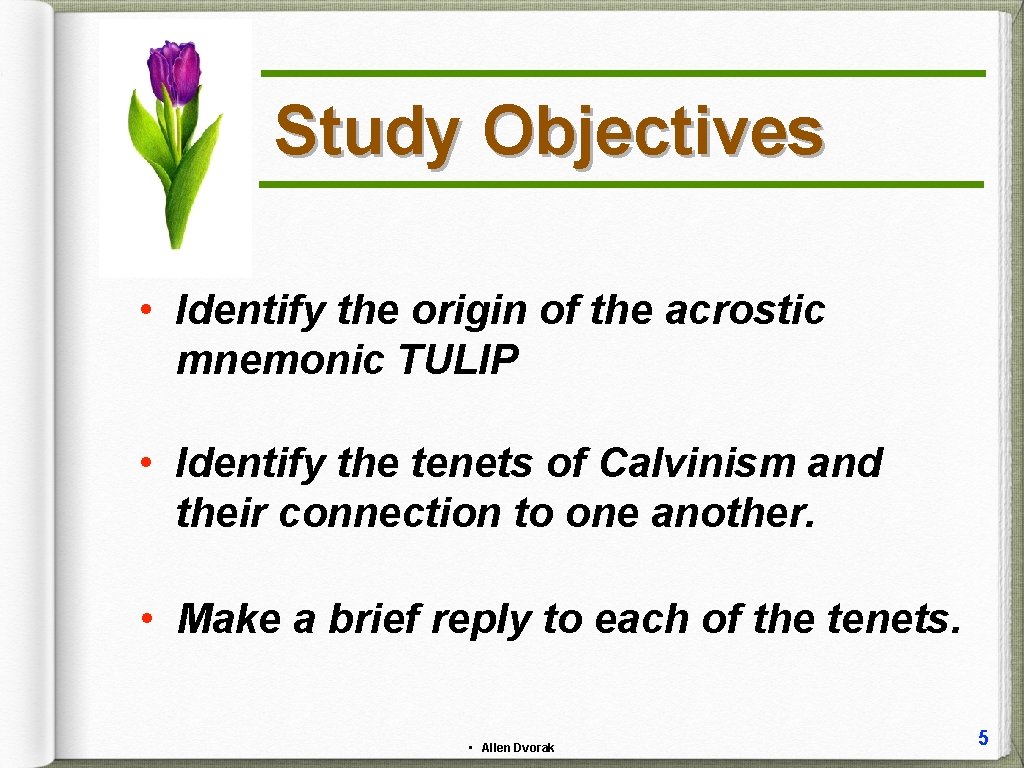 Study Objectives

• Identify the origin of the acrostic mnemonic TULIP

• Identify the tenets of Calvinism and their connection to one another.

• Make a brief reply to each of the tenets.

• Allen Dvorak

5